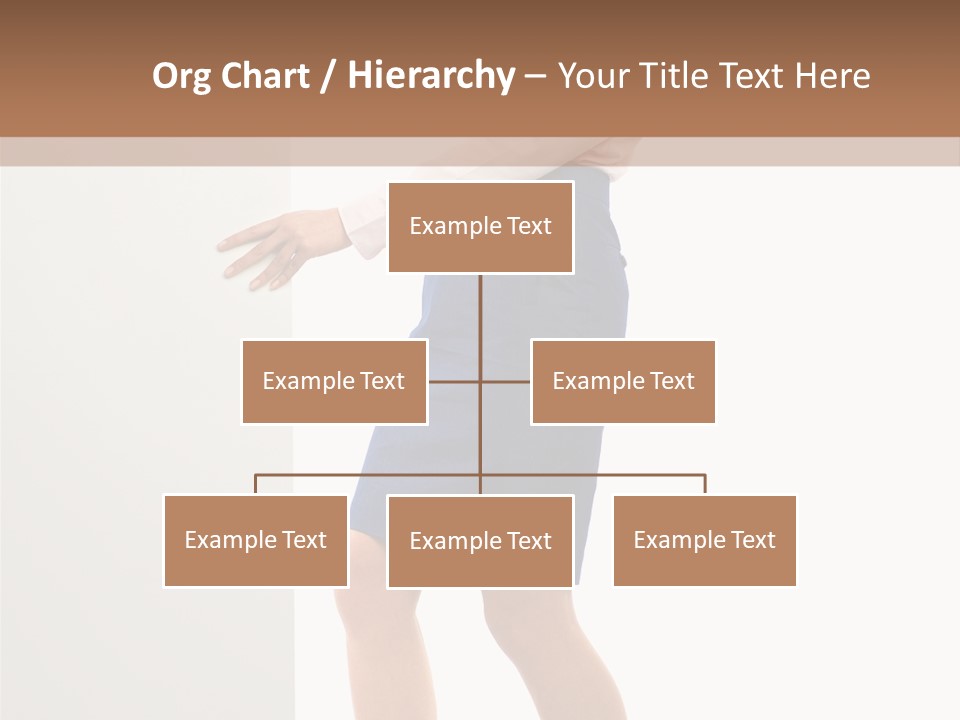 Org Chart / Hierarchy – Your Title Text Here

Example Text

Example Text

Example Text

Example Text

Example Text

Example Text